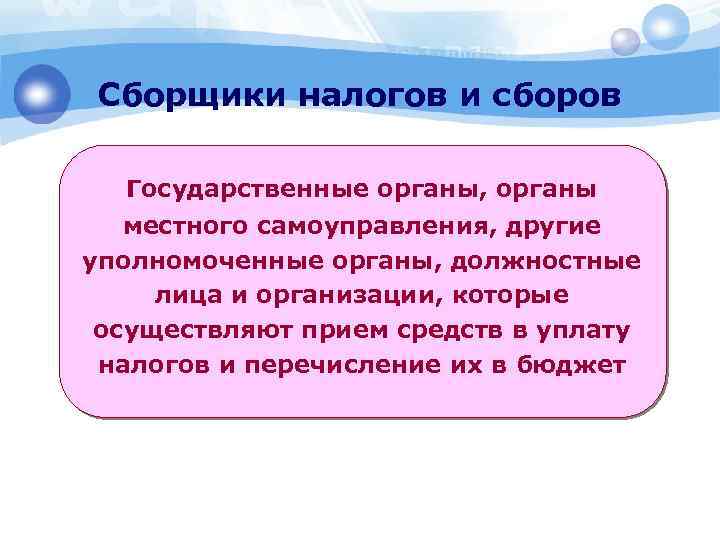 Сборщики налогов и сборов

Государственные органы, органы местного самоуправления, другие уполномоченные органы, должностные лица и организации, которые осуществляют прием средств в уплату налогов и перечисление их в бюджет